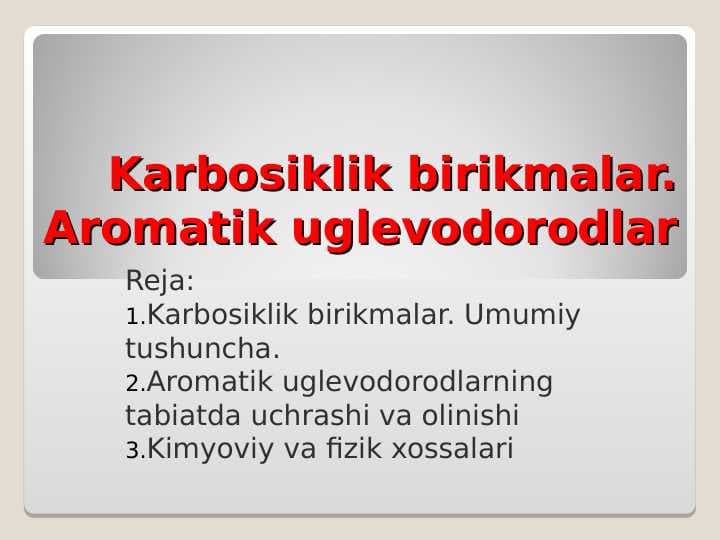 Karbosiklik birikmalar. Aromatik uglevodorodlar

Reja:
1.Karbosiklik birikmalar. Umumiy tushuncha.
2.Aromatik uglevodorodlarning tabiatda uchrashi va olinishi
3.Kimyoviy va fizik xossalari